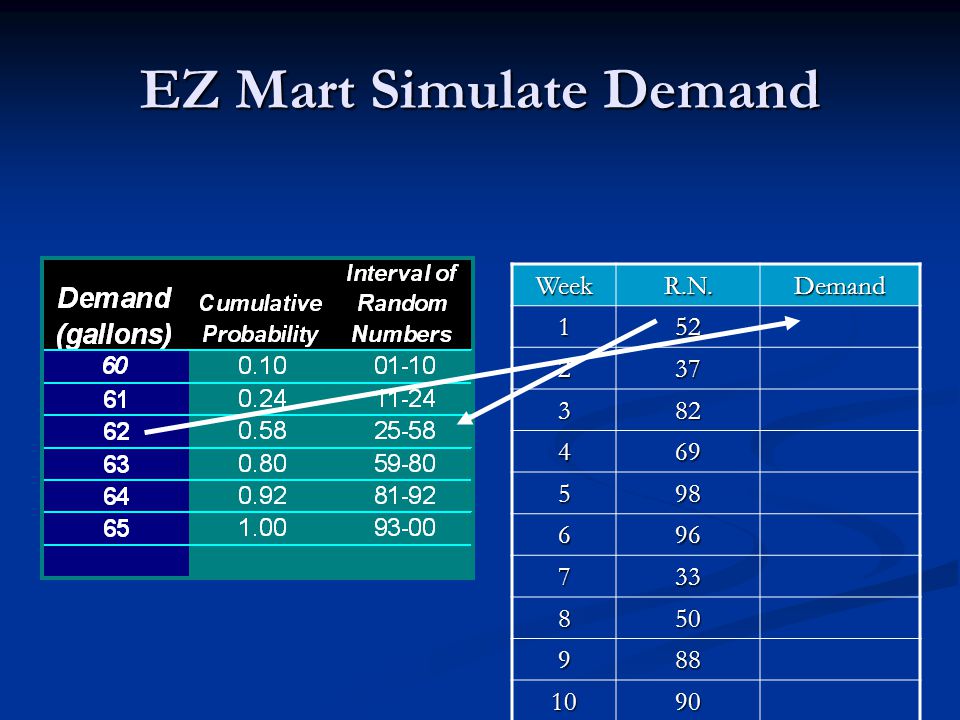 EZ Mart Simulate Demand

| Demand (gallons) | Cumulative Probability | Interval of Random Numbers |
|---|---|---|
| 60 | 0.10 | 01-10 |
| 61 | 0.24 | 11-24 |
| 62 | 0.58 | 25-58 |
| 63 | 0.80 | 59-80 |
| 64 | 0.92 | 81-92 |
| 65 | 1.00 | 93-00 |
| | | |

| Week | R.N. | Demand |
|---|---|---|
| 1 | 52 | |
| 2 | 37 | |
| 3 | 82 | |
| 4 | 69 | |
| 5 | 98 | |
| 6 | 96 | |
| 7 | 33 | |
| 8 | 50 | |
| 9 | 88 | |
| 10 | 90 | |